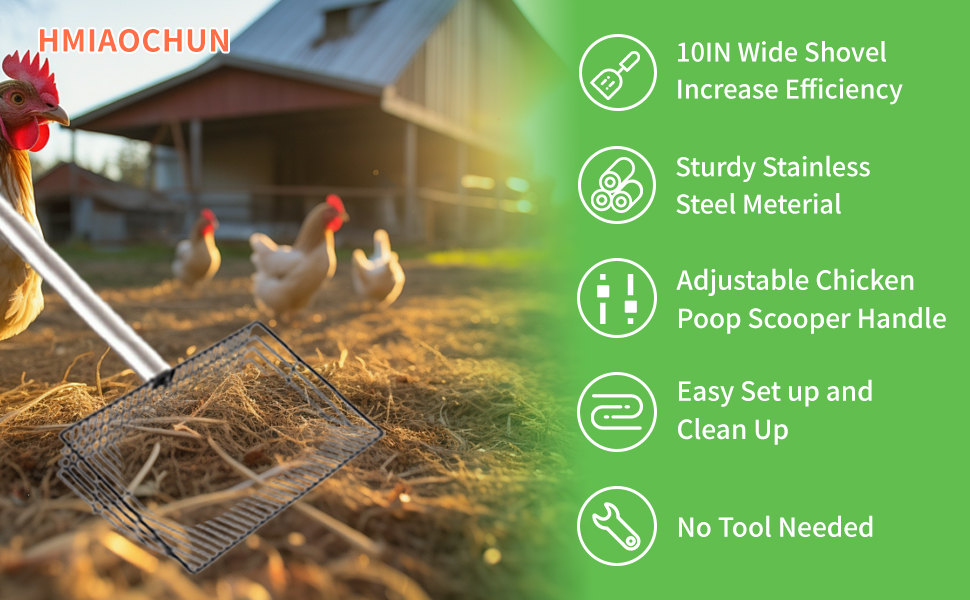 HMIAOCHUN

10IN Wide Shovel Increase Efficiency

Sturdy Stainless Steel Meterial

Adjustable Chicken Poop Scooper Handle

Easy Set up and Clean Up

No Tool Needed